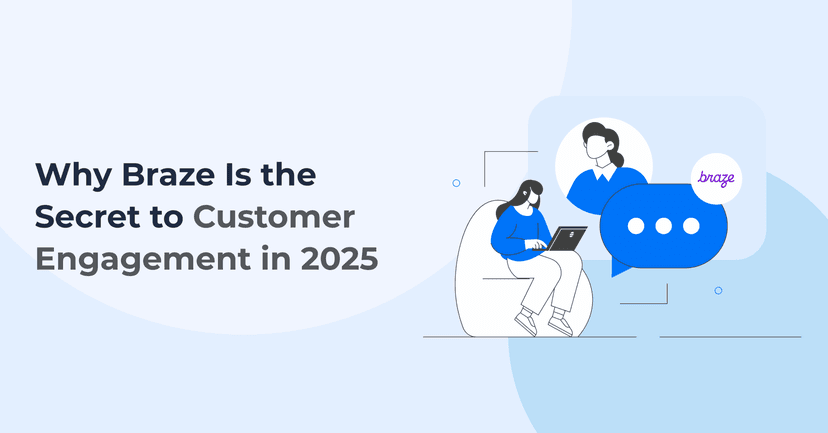 Why Braze Is the Secret to Customer Engagement in 2025

braze